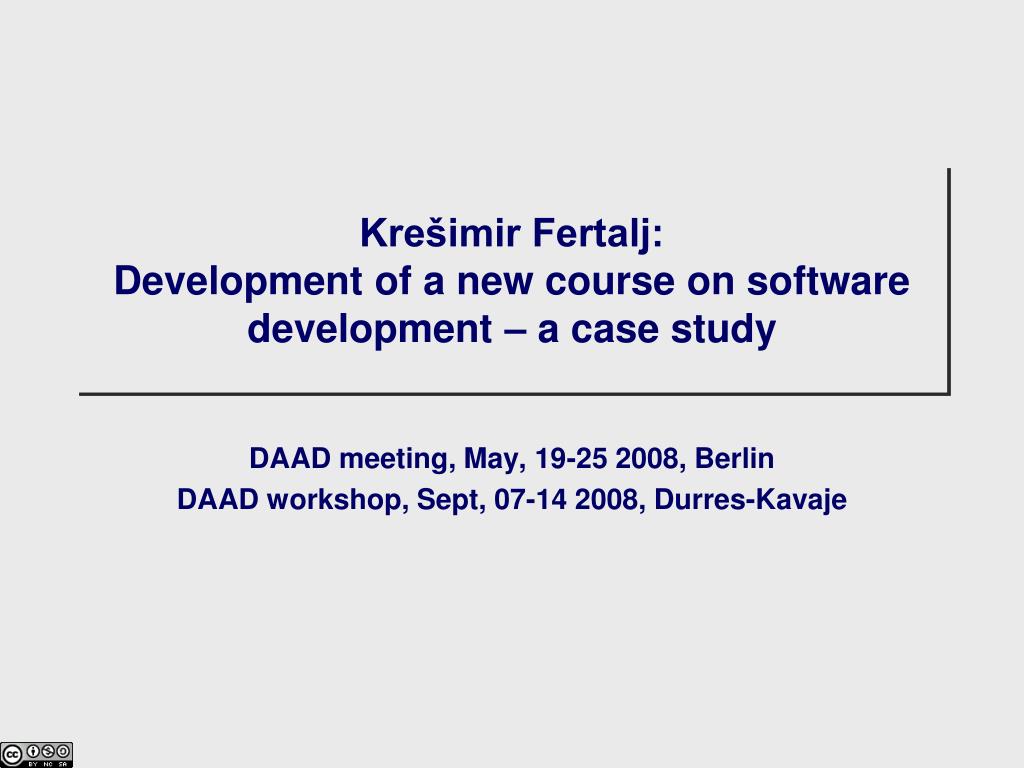 Krešimir Fertalj:
Development of a new course on software development – a case study

DAAD meeting, May, 19-25 2008, Berlin
DAAD workshop, Sept, 07-14 2008, Durres-Kavaje

BY NC SA